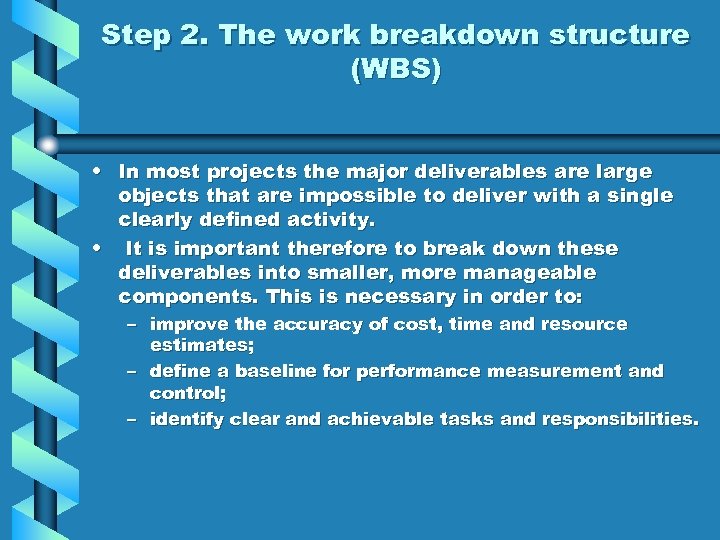 Step 2. The work breakdown structure (WBS)

• In most projects the major deliverables are large objects that are impossible to deliver with a single clearly defined activity.
• It is important therefore to break down these deliverables into smaller, more manageable components. This is necessary in order to:
– improve the accuracy of cost, time and resource estimates;
– define a baseline for performance measurement and control;
– identify clear and achievable tasks and responsibilities.